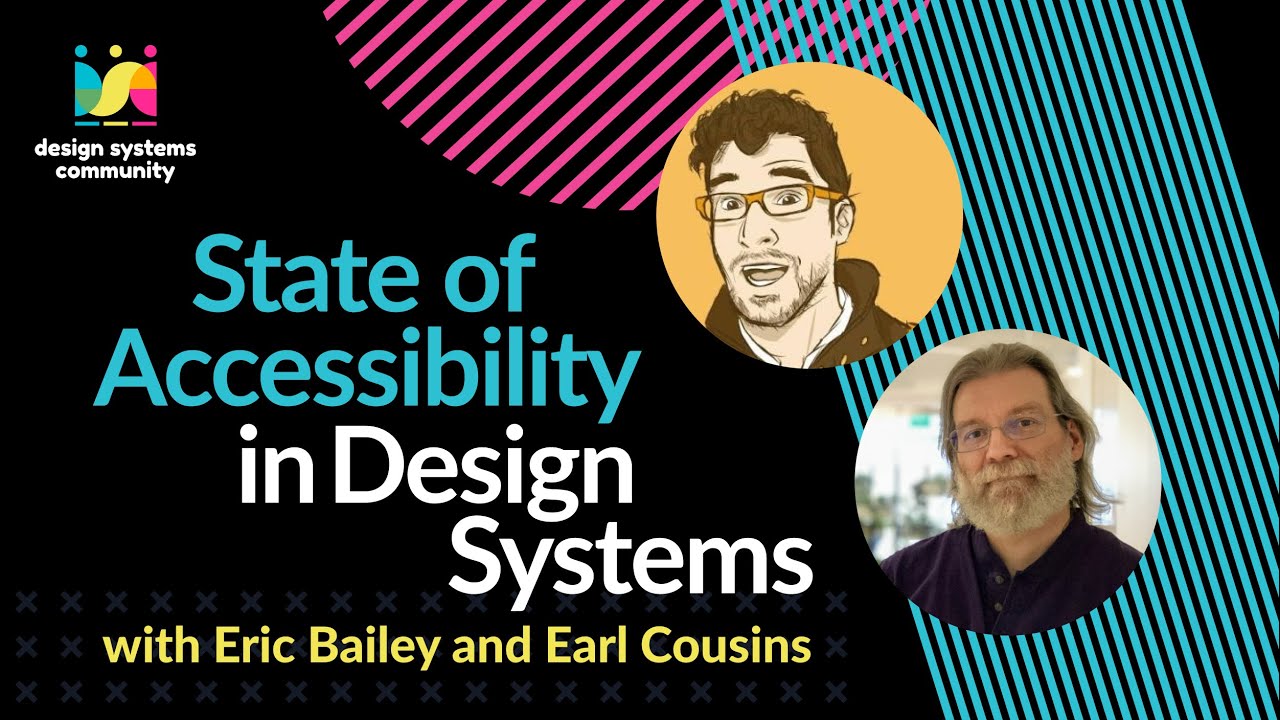 design systems community

State of Accessibility in Design Systems

with Eric Bailey and Earl Cousins